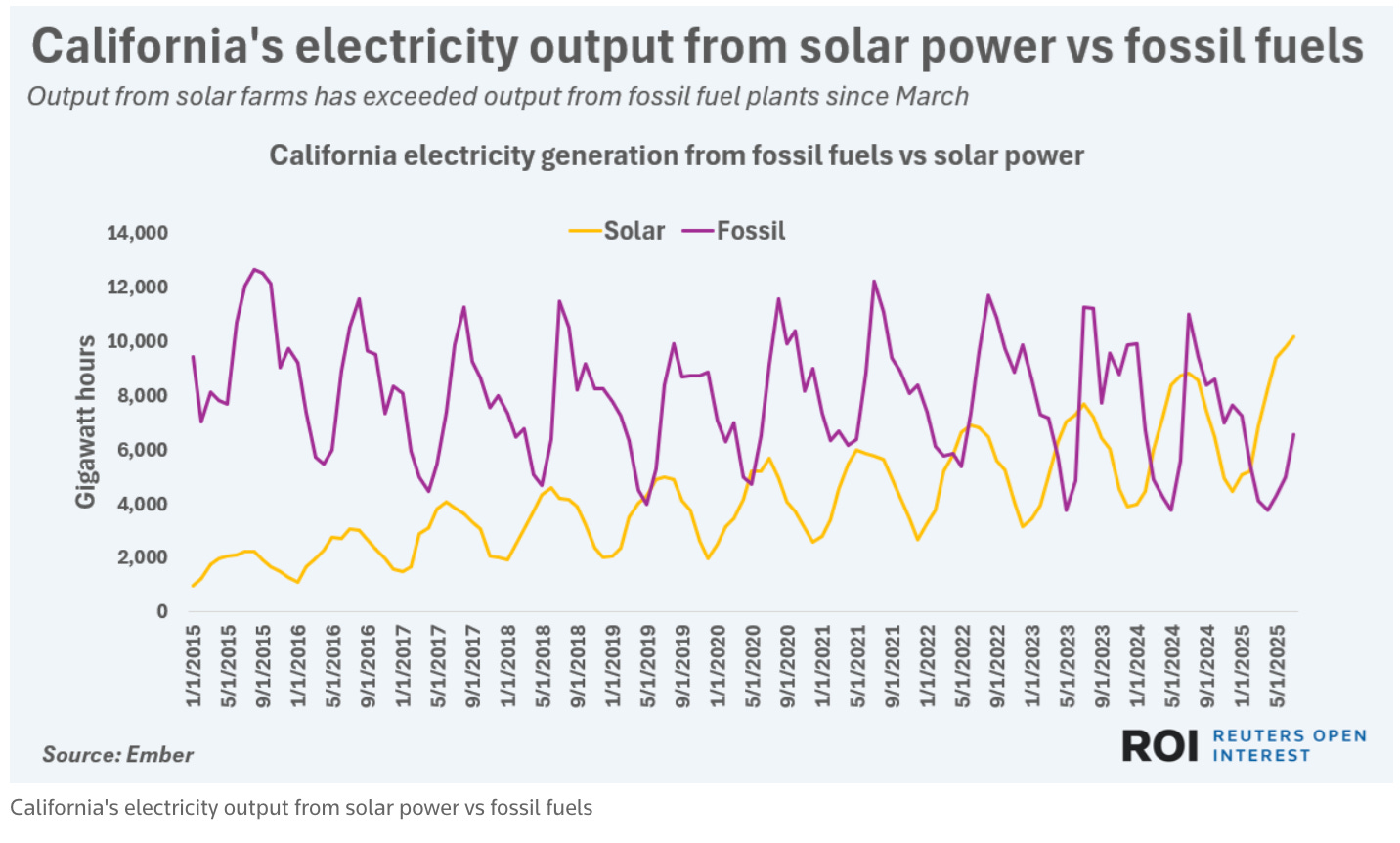 California's electricity output from solar power vs fossil fuels

Output from solar farms has exceeded output from fossil fuel plants since March

California electricity generation from fossil fuels vs solar power

Solar Fossil

Gigawatt hours

14,000
12,000
10,000
8,000
6,000
4,000
2,000
0

1/1/2015 5/1/2015 9/1/2015 1/1/2016 5/1/2016 9/1/2016 1/1/2017 5/1/2017 9/1/2017 1/1/2018 5/1/2018 9/1/2018 1/1/2019 5/1/2019 9/1/2019 1/1/2020 5/1/2020 9/1/2020 1/1/2021 5/1/2021 9/1/2021 1/1/2022 5/1/2022 9/1/2022 1/1/2023 5/1/2023 9/1/2023 1/1/2024 5/1/2024 9/1/2024 1/1/2025 5/1/2025

Source: Ember

ROI REUTERS OPEN INTEREST

California's electricity output from solar power vs fossil fuels